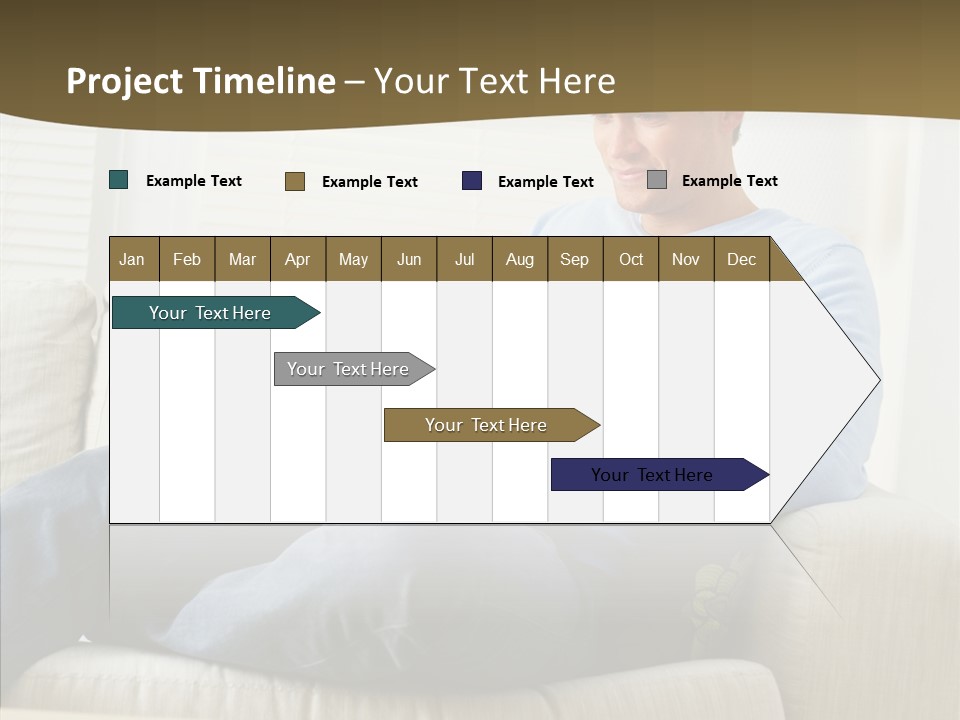 Project Timeline – Your Text Here

Example Text
Example Text
Example Text
Example Text

| Jan | Feb | Mar | Apr | May | Jun | Jul | Aug | Sep | Oct | Nov | Dec |
|---|---|---|---|---|---|---|---|---|---|---|---|

Your Text Here
Your Text Here
Your Text Here
Your Text Here